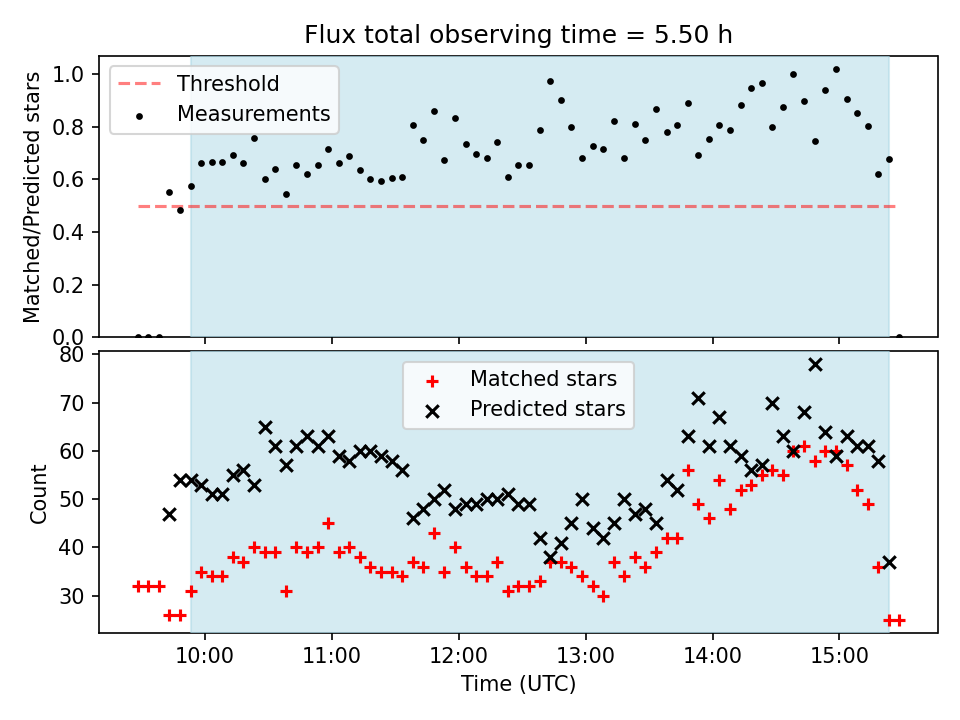 Flux total observing time = 5.50 h

Threshold
Measurements

Matched/Predicted stars

1.0
0.8
0.6
0.4
0.2
0.0

Matched stars
Predicted stars

Count

80
70
60
50
40
30

10:00
11:00
12:00
13:00
14:00
15:00

Time (UTC)